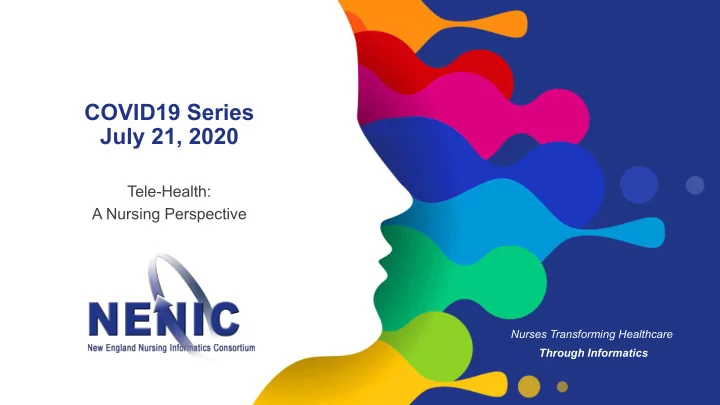 COVID19 Series
July 21, 2020

Tele-Health:
A Nursing Perspective

NENIC
New England Nursing Informatics Consortium

Nurses Transforming Healthcare
Through Informatics